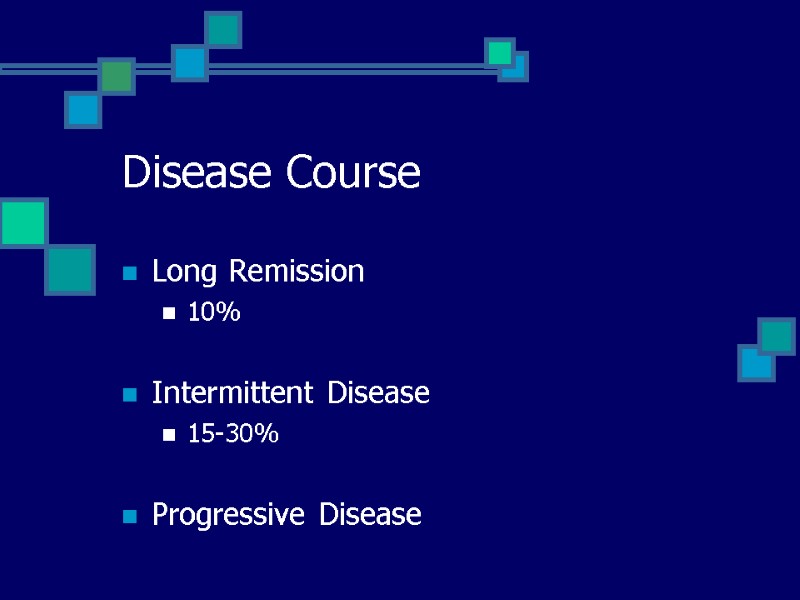 Disease Course

Long Remission
10%

Intermittent Disease
15-30%

Progressive Disease